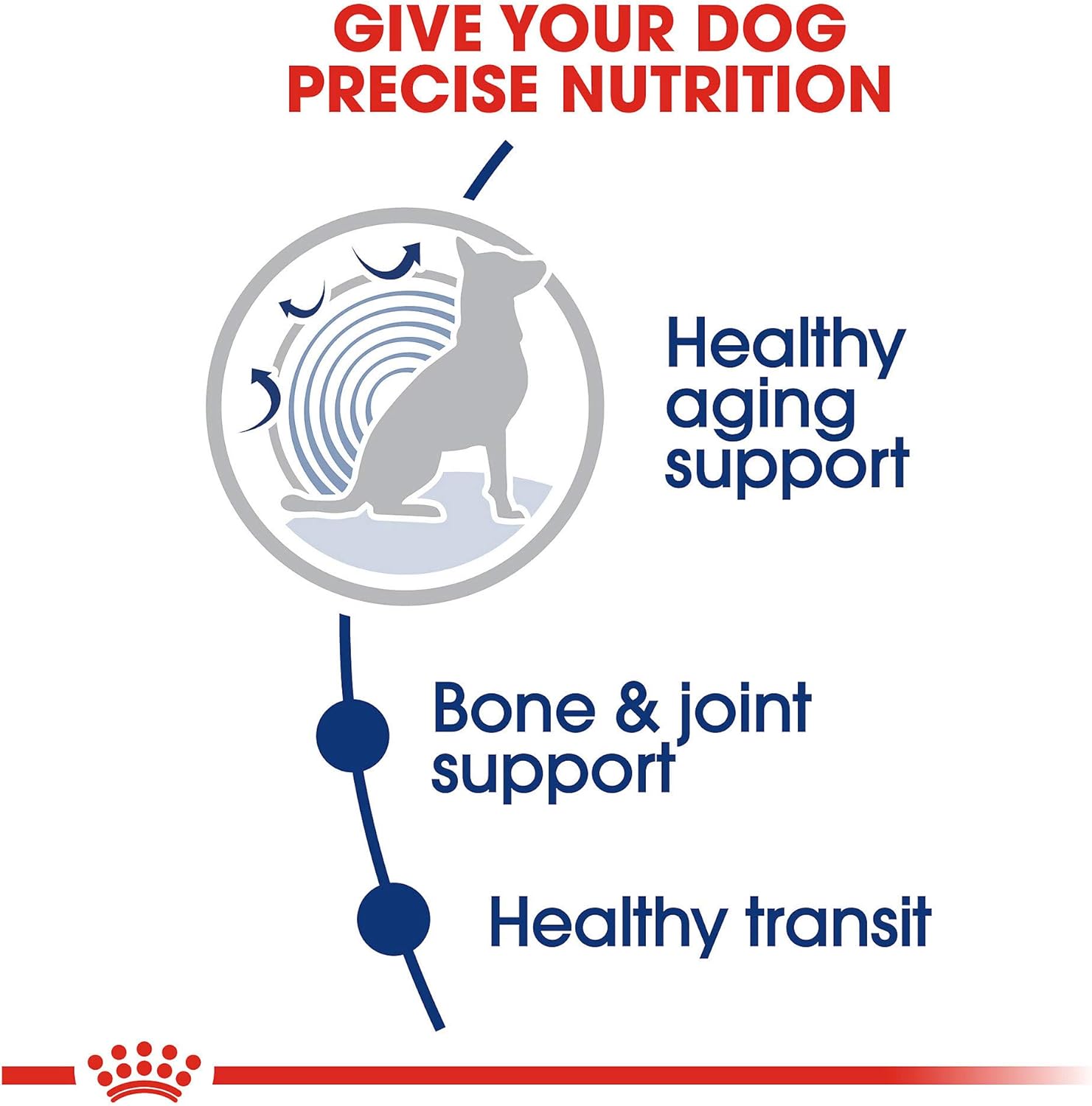 GIVE YOUR DOG PRECISE NUTRITION

Healthy aging support

Bone & joint support

Healthy transit